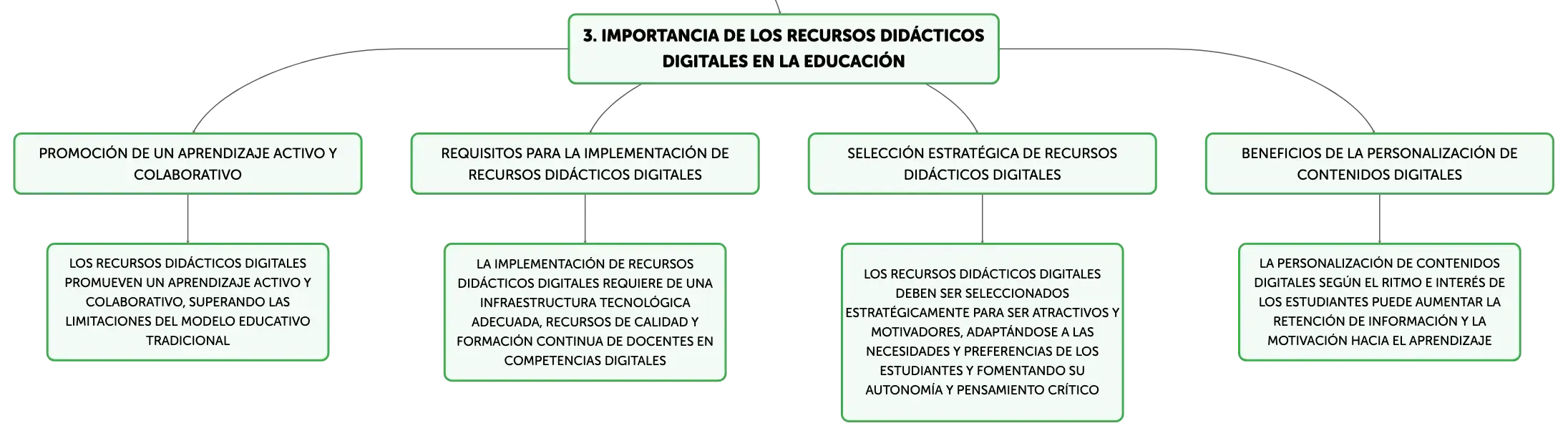 3. IMPORTANCIA DE LOS RECURSOS DIDÁCTICOS DIGITALES EN LA EDUCACIÓN

PROMOCIÓN DE UN APRENDIZAJE ACTIVO Y COLABORATIVO

LOS RECURSOS DIDÁCTICOS DIGITALES PROMUEVEN UN APRENDIZAJE ACTIVO Y COLABORATIVO, SUPERANDO LAS LIMITACIONES DEL MODELO EDUCATIVO TRADICIONAL

REQUISITOS PARA LA IMPLEMENTACIÓN DE RECURSOS DIDÁCTICOS DIGITALES

LA IMPLEMENTACIÓN DE RECURSOS DIDÁCTICOS DIGITALES REQUIERE DE UNA INFRAESTRUCTURA TECNOLÓGICA ADECUADA, RECURSOS DE CALIDAD Y FORMACIÓN CONTINUA DE DOCENTES EN COMPETENCIAS DIGITALES

SELECCIÓN ESTRATÉGICA DE RECURSOS DIDÁCTICOS DIGITALES

LOS RECURSOS DIDÁCTICOS DIGITALES DEBEN SER SELECCIONADOS ESTRATÉGICAMENTE PARA SER ATRACTIVOS Y MOTIVADORES, ADAPTÁNDOSE A LAS NECESIDADES Y PREFERENCIAS DE LOS ESTUDIANTES Y FOMENTANDO SU AUTONOMÍA Y PENSAMIENTO CRÍTICO

BENEFICIOS DE LA PERSONALIZACIÓN DE CONTENIDOS DIGITALES

LA PERSONALIZACIÓN DE CONTENIDOS DIGITALES SEGÚN EL RITMO E INTERÉS DE LOS ESTUDIANTES PUEDE AUMENTAR LA RETENCIÓN DE INFORMACIÓN Y LA MOTIVACIÓN HACIA EL APRENDIZAJE